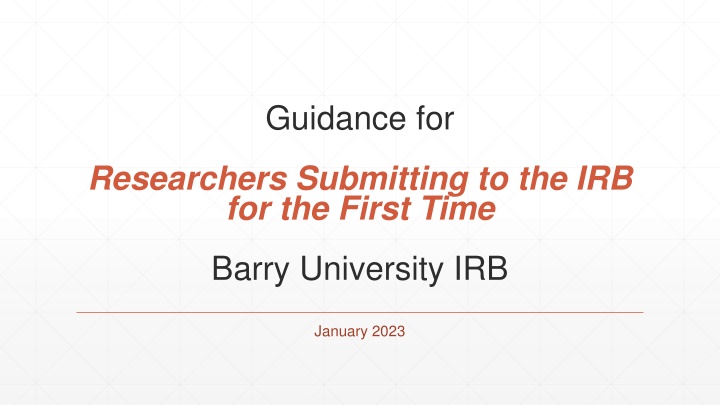 Guidance for

Researchers Submitting to the IRB for the First Time

Barry University IRB

January 2023